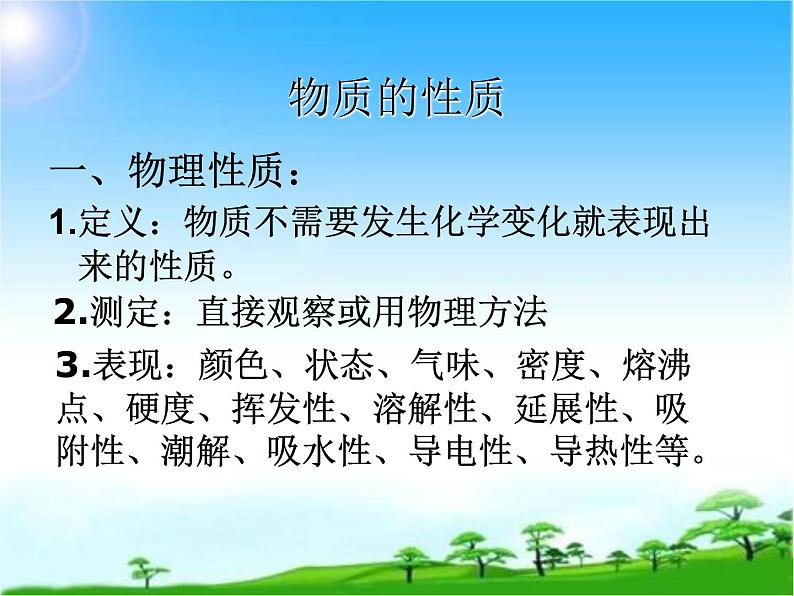 物质的性质

一、物理性质：

1.定义：物质不需要发生化学变化就表现出来的性质。

2.测定：直接观察或用物理方法

3.表现：颜色、状态、气味、密度、熔沸点、硬度、挥发性、溶解性、延展性、吸附性、潮解、吸水性、导电性、导热性等。